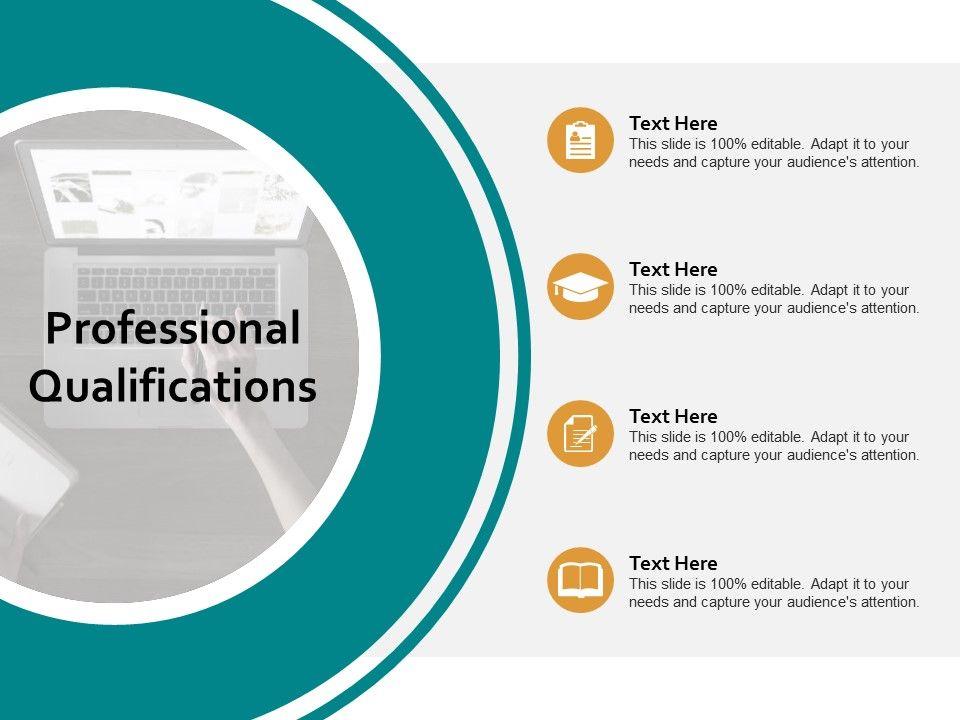 Professional Qualifications

Text Here
This slide is 100% editable. Adapt it to your needs and capture your audience's attention.

Text Here
This slide is 100% editable. Adapt it to your needs and capture your audience's attention.

Text Here
This slide is 100% editable. Adapt it to your needs and capture your audience's attention.

Text Here
This slide is 100% editable. Adapt it to your needs and capture your audience's attention.